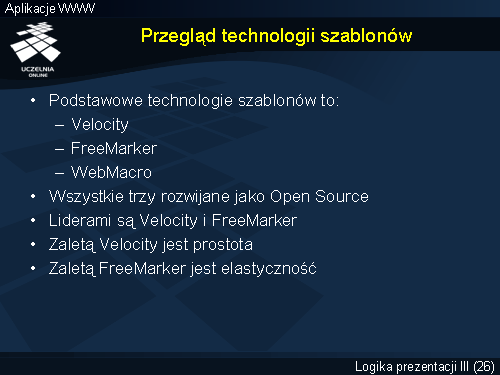 Aplikacje WWW

UCZELNIA ONLINE

Przegląd technologii szablonów

• Podstawowe technologie szablonów to:
– Velocity
– FreeMarker
– WebMacro
• Wszystkie trzy rozwijane jako Open Source
• Liderami są Velocity i FreeMarker
• Zaletą Velocity jest prostota
• Zaletą FreeMarker jest elastyczność

Logika prezentacji III (26)